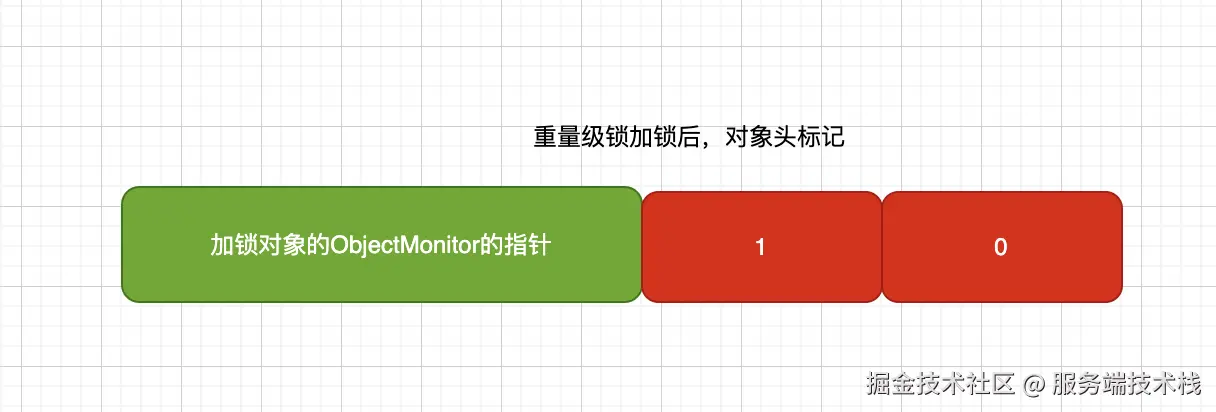 重量级锁加锁后，对象头标记

加锁对象的ObjectMonitor的指针

1

0

掘金技术社区 @ 服务端技术栈